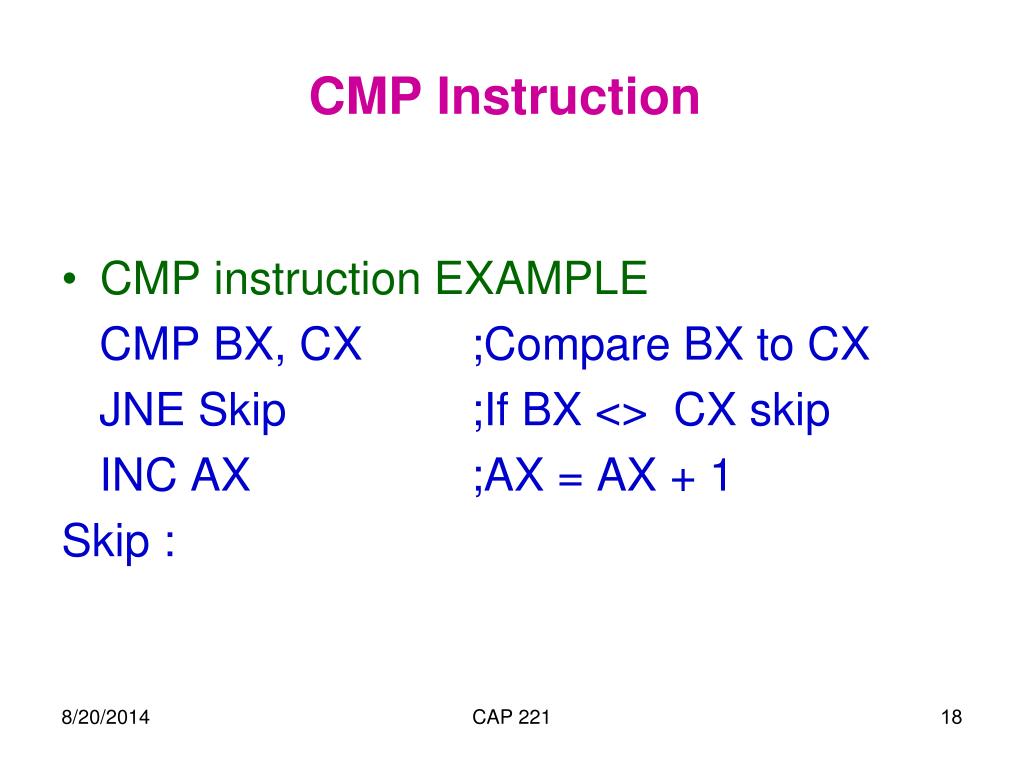 CMP Instruction

• CMP instruction EXAMPLE
CMP BX, CX ;Compare BX to CX
JNE Skip ;If BX <> CX skip
INC AX ;AX = AX + 1
Skip :

8/20/2014

CAP 221

18